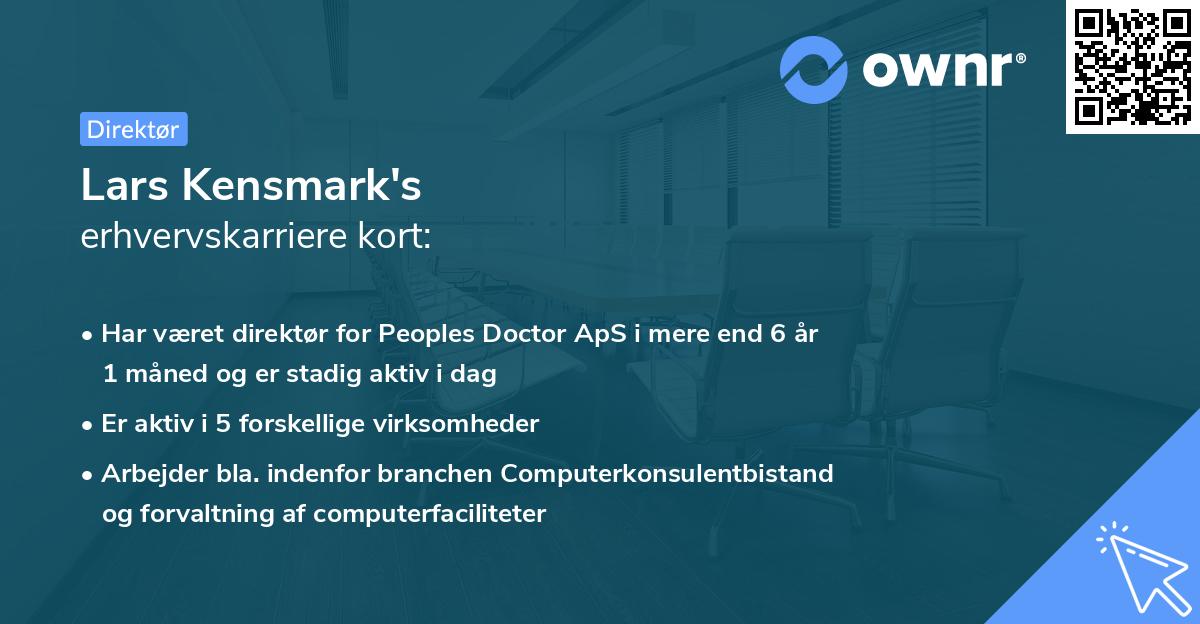 ownr®

Direktør

Lars Kensmark's
erhvervskarriere kort:

• Har været direktør for Peoples Doctor ApS i mere end 6 år 1 måned og er stadig aktiv i dag
• Er aktiv i 5 forskellige virksomheder
• Arbejder bla. indenfor branchen Computerkonsulentbistand og forvaltning af computerfaciliteter